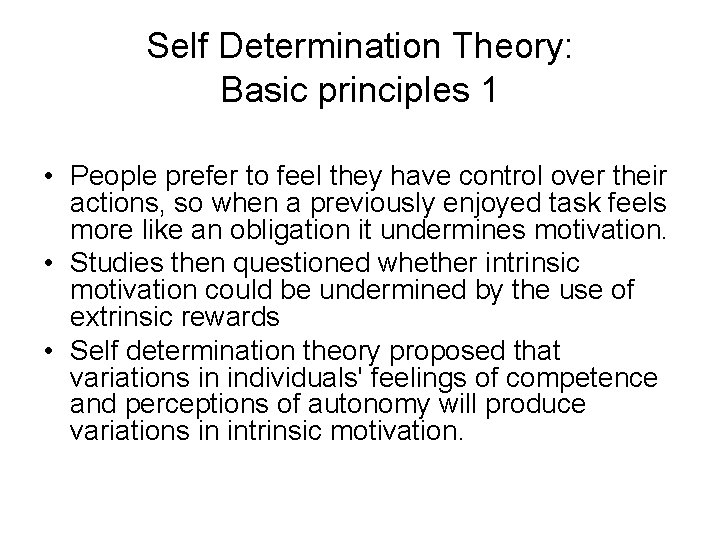 Self Determination Theory:
Basic principles 1

• People prefer to feel they have control over their actions, so when a previously enjoyed task feels more like an obligation it undermines motivation.
• Studies then questioned whether intrinsic motivation could be undermined by the use of extrinsic rewards
• Self determination theory proposed that variations in individuals' feelings of competence and perceptions of autonomy will produce variations in intrinsic motivation.